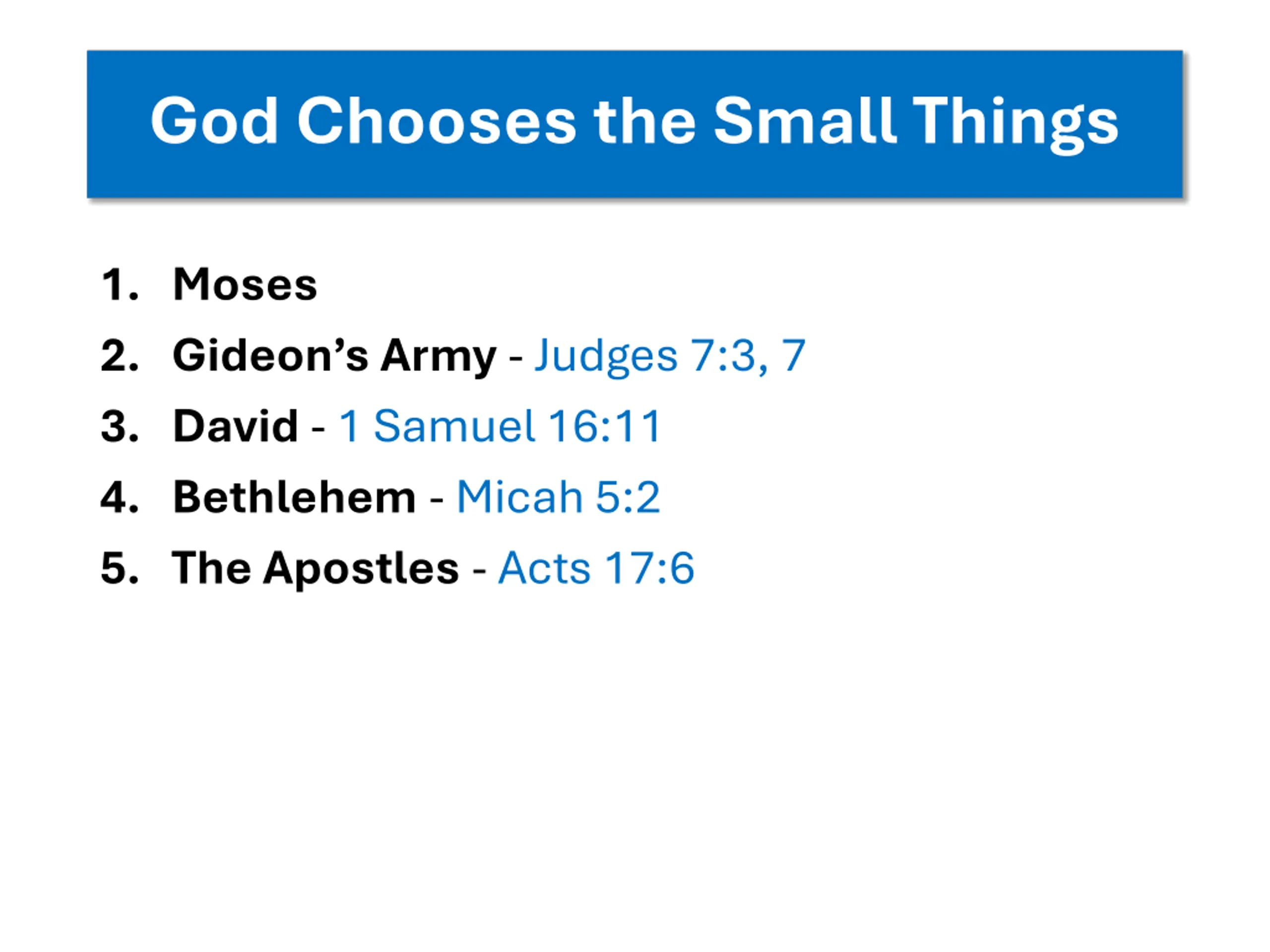 God Chooses the Small Things

1. Moses
2. Gideon’s Army - Judges 7:3, 7
3. David - 1 Samuel 16:11
4. Bethlehem - Micah 5:2
5. The Apostles - Acts 17:6